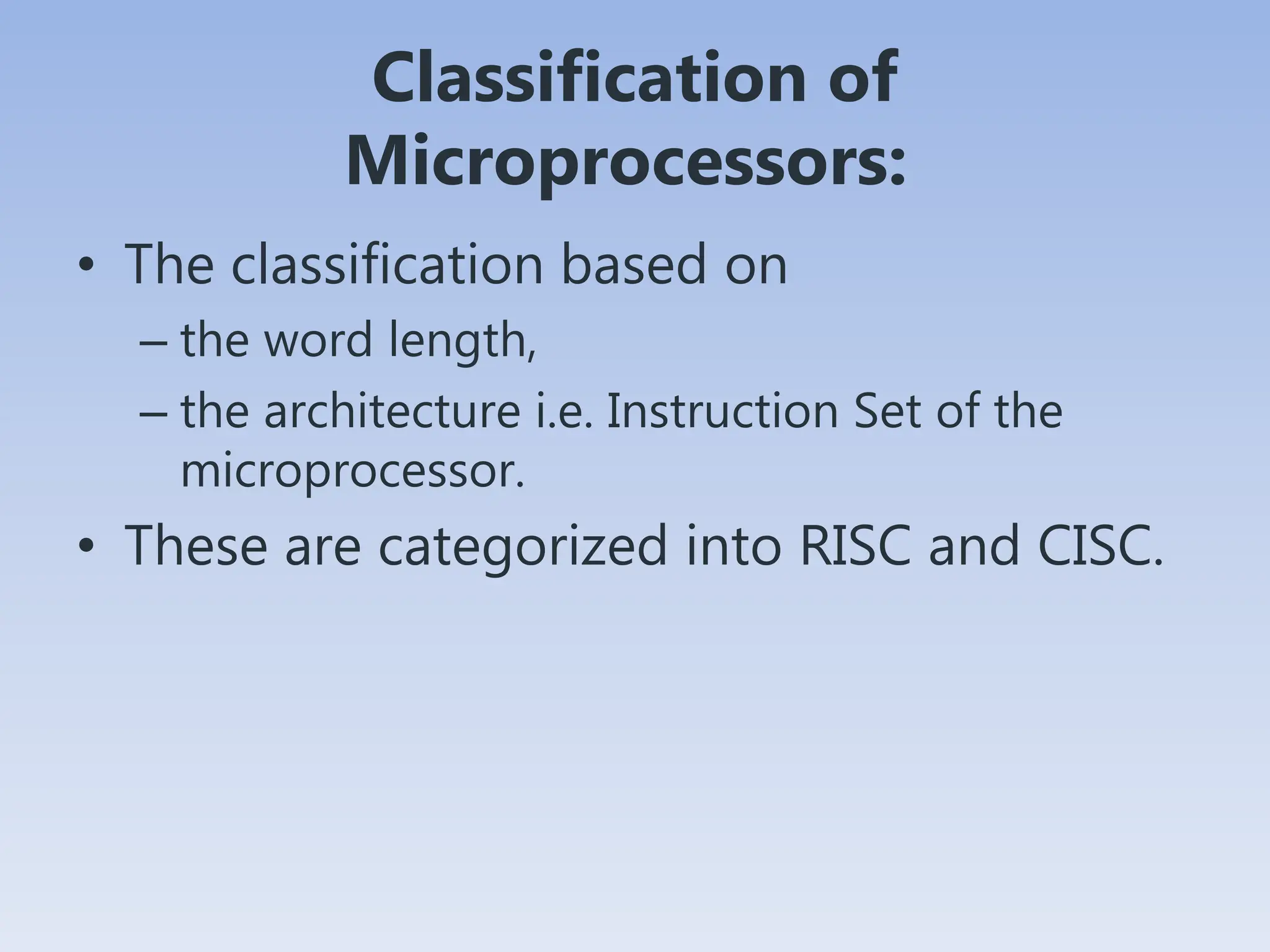 Classification of Microprocessors:

• The classification based on
– the word length,
– the architecture i.e. Instruction Set of the microprocessor.
• These are categorized into RISC and CISC.